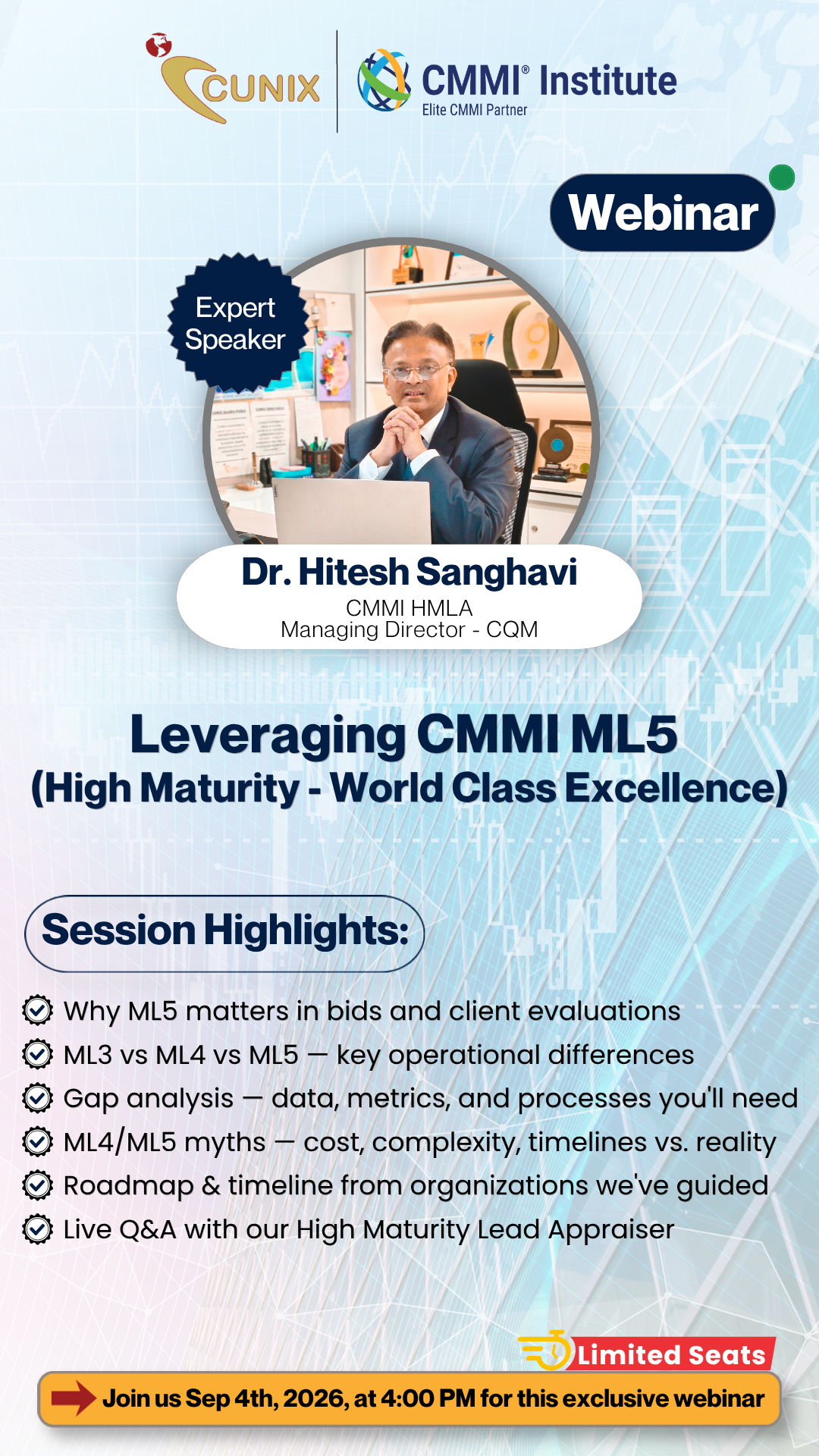 CUNIX

CMMI® Institute
Elite CMMI Partner

Webinar

Expert Speaker

Dr. Hitesh Sanghavi
CMMI HMLA
Managing Director - CQM

Leveraging CMMI ML5
(High Maturity - World Class Excellence)

Session Highlights:

Why ML5 matters in bids and client evaluations
ML3 vs ML4 vs ML5 — key operational differences
Gap analysis — data, metrics, and processes you'll need
ML4/ML5 myths — cost, complexity, timelines vs. reality
Roadmap & timeline from organizations we've guided
Live Q&A with our High Maturity Lead Appraiser

Limited Seats

Join us Sep 4th, 2026, at 4:00 PM for this exclusive webinar